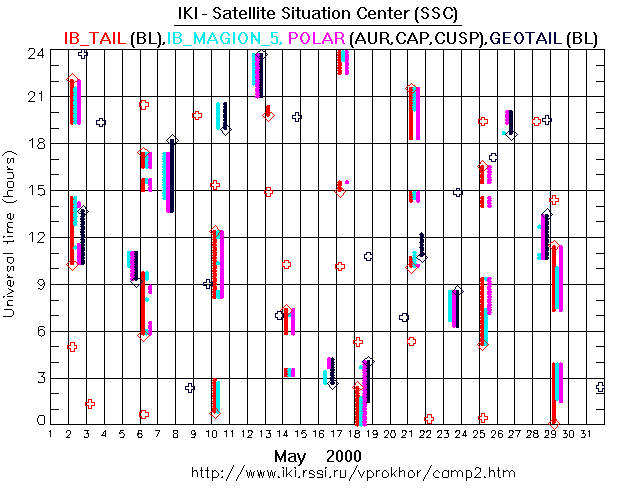 IKI - Satellite Situation Center (SSC)

IB_TAIL (BL),IB_MAGION_5, POLAR (AUR,CAP,CUSP),GEOTAIL (BL)

Universal time (hours)

24
21
18
15
12
9
6
3
0

1 2 3 4 5 6 7 8 9 10 11 12 13 14 15 16 17 18 19 20 21 22 23 24 25 26 27 28 29 30 31

May 2000

http://www.iki.rssi.ru/vprokhor/camp2.htm